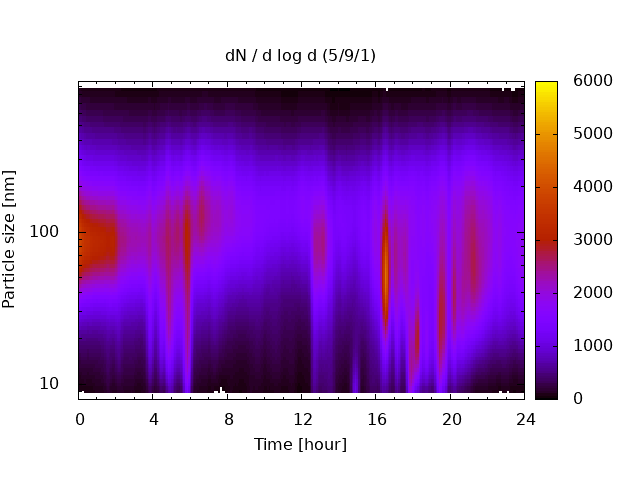 dN / d log d (5/9/1)

Particle size [nm]

100

10

0
4
8
12
16
20
24

Time [hour]

6000
5000
4000
3000
2000
1000
0